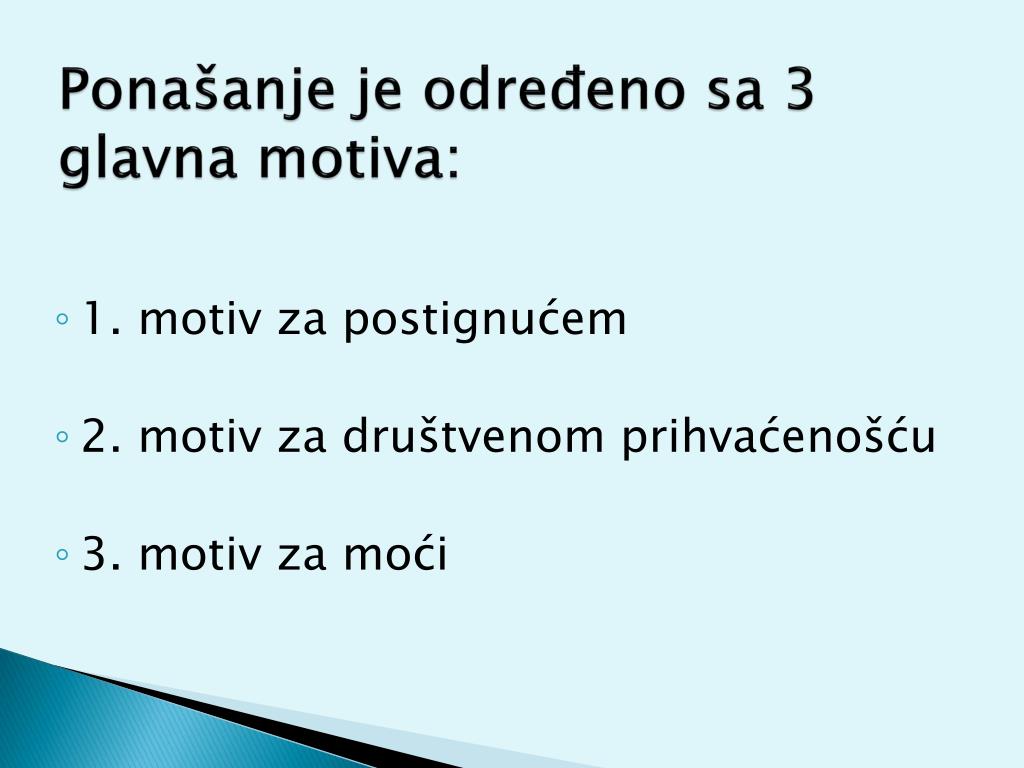 Ponašanje je određeno sa 3 glavna motiva:

◦ 1. motiv za postignućem

◦ 2. motiv za društvenom prihvaćenošću

◦ 3. motiv za moći